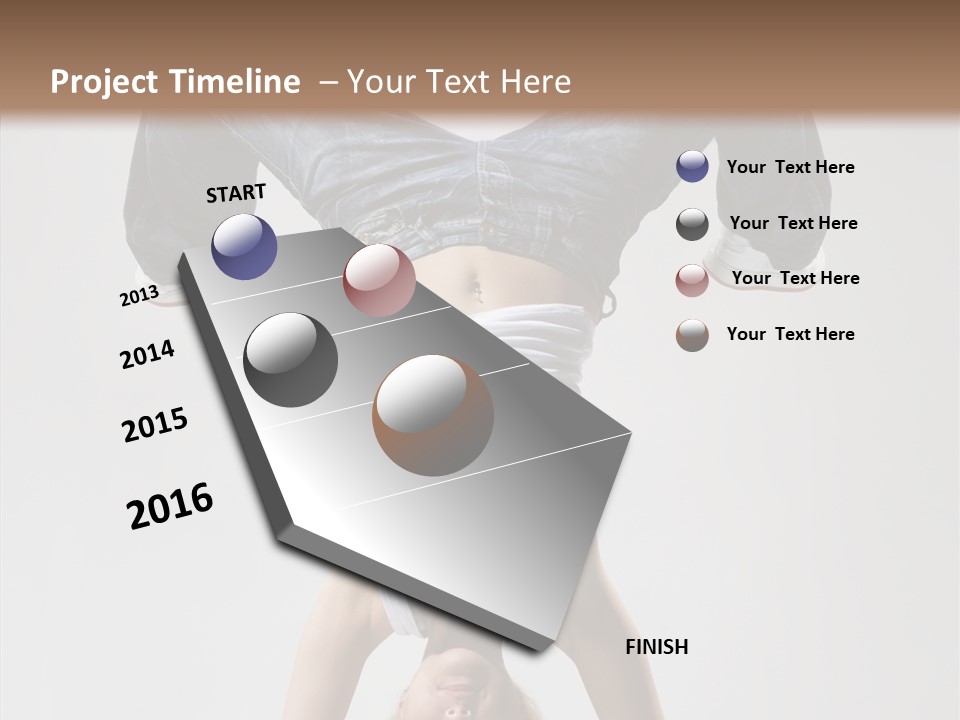 Project Timeline – Your Text Here

START

2013

2014

2015

2016

FINISH

Your Text Here

Your Text Here

Your Text Here

Your Text Here